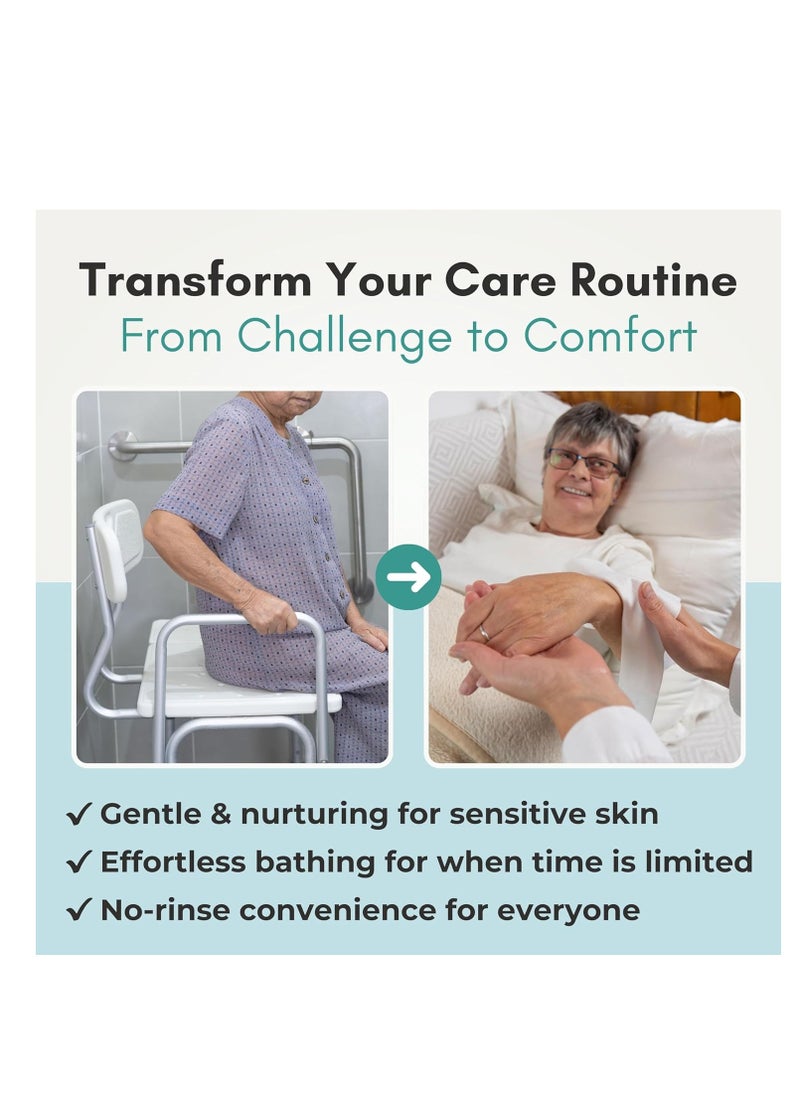 Transform Your Care Routine
From Challenge to Comfort

✓ Gentle & nurturing for sensitive skin
✓ Effortless bathing for when time is limited
✓ No-rinse convenience for everyone